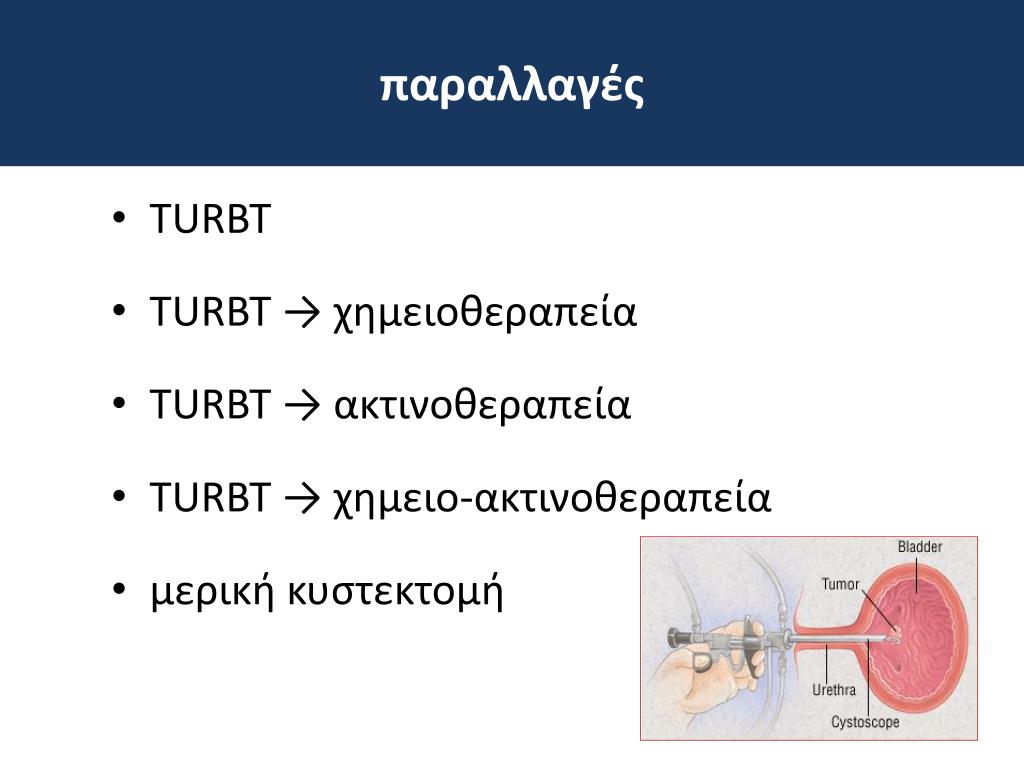 παραλλαγές

• TURBT

• TURBT → χημειοθεραπεία

• TURBT → ακτινοθεραπεία

• TURBT → χημειο-ακτινοθεραπεία

• μερική κυστεκτομή

Bladder
Tumor
Urethra
Cystoscope